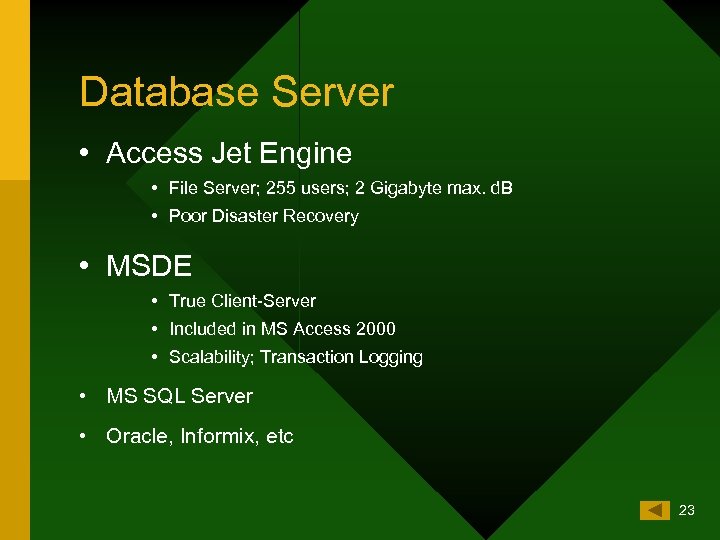 Database Server

• Access Jet Engine
  • File Server; 255 users; 2 Gigabyte max. dB
  • Poor Disaster Recovery

• MSDE
  • True Client-Server
  • Included in MS Access 2000
  • Scalability; Transaction Logging

• MS SQL Server

• Oracle, Informix, etc

23